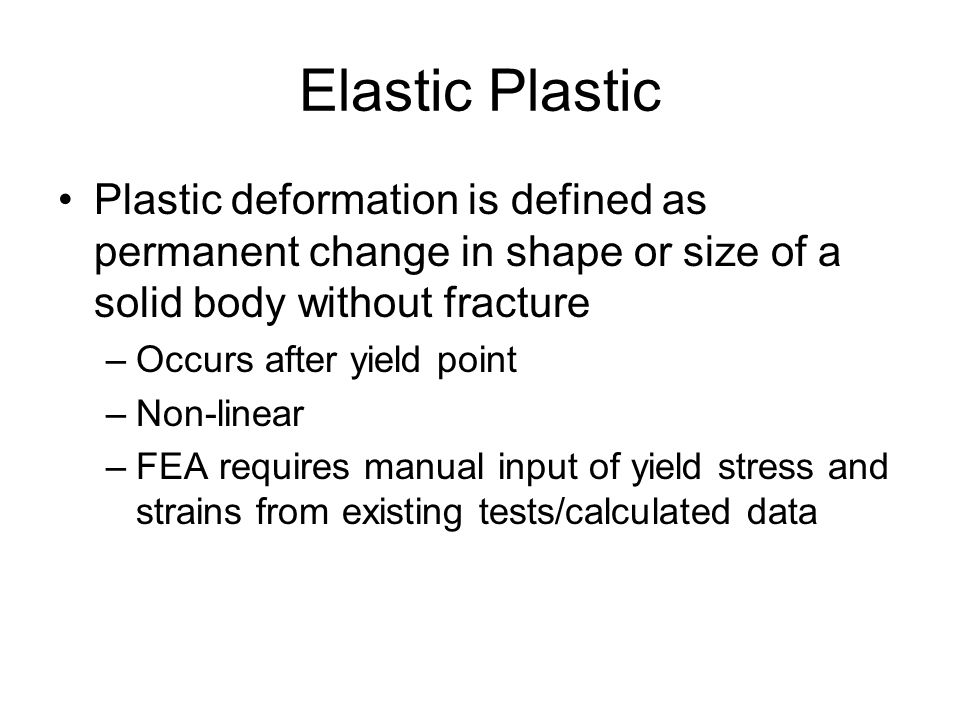 Elastic Plastic

• Plastic deformation is defined as permanent change in shape or size of a solid body without fracture
  – Occurs after yield point
  – Non-linear
  – FEA requires manual input of yield stress and strains from existing tests/calculated data